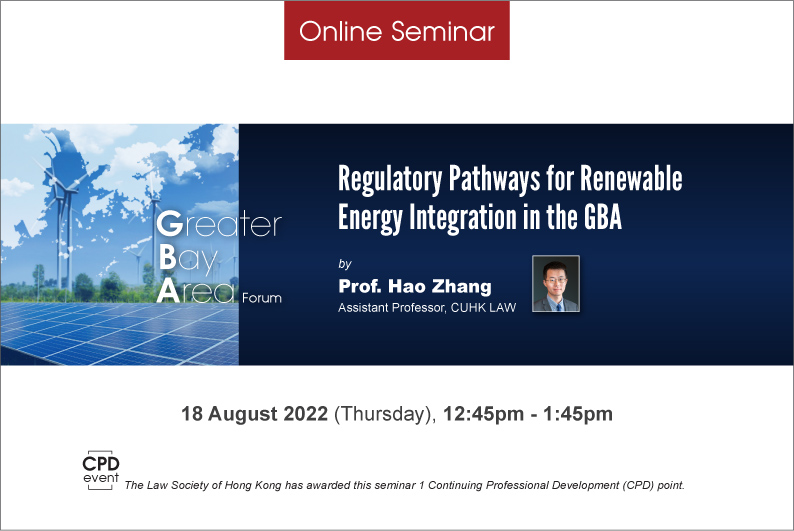 Online Seminar

Greater Bay Area Forum

Regulatory Pathways for Renewable Energy Integration in the GBA

by

Prof. Hao Zhang

Assistant Professor, CUHK LAW

18 August 2022 (Thursday), 12:45pm - 1:45pm

CPD event

The Law Society of Hong Kong has awarded this seminar 1 Continuing Professional Development (CPD) point.